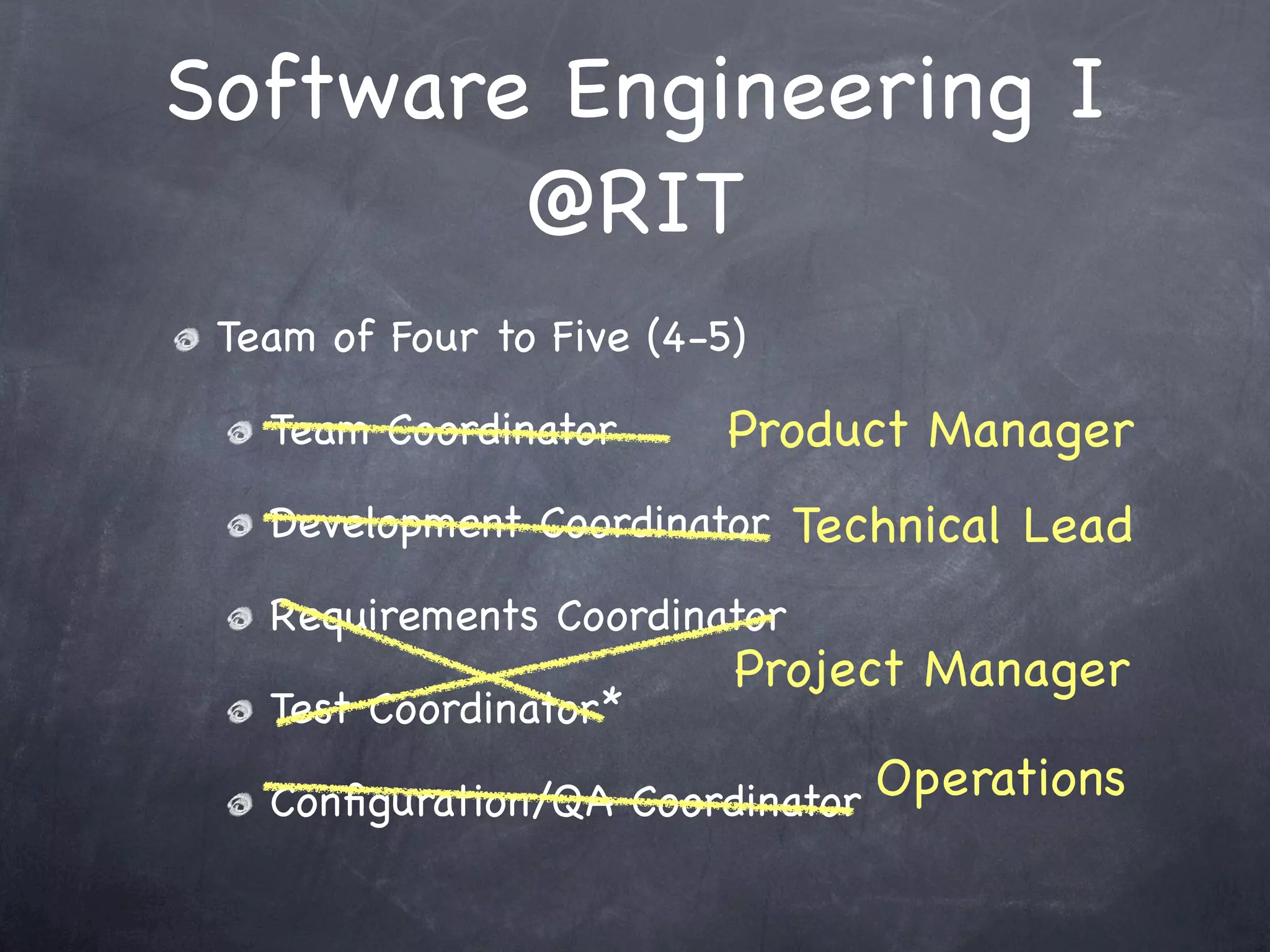 Software Engineering I @RIT

Team of Four to Five (4-5)

Team Coordinator Product Manager

Development Coordinator Technical Lead

Requirements Coordinator

Project Manager

Test Coordinator*

Configuration/QA Coordinator Operations